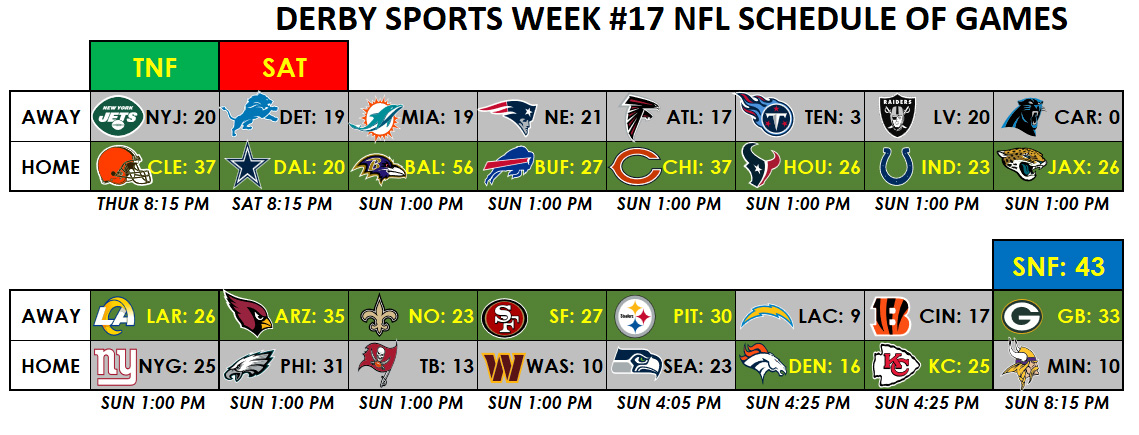 DERBY SPORTS WEEK #17 NFL SCHEDULE OF GAMES

| | TNF | SAT | | | | | | |
|---|---|---|---|---|---|---|---|---|
| AWAY | NYJ: 20 | DET: 19 | MIA: 19 | NE: 21 | ATL: 17 | TEN: 3 | LV: 20 | CAR: 0 |
| HOME | CLE: 37 | DAL: 20 | BAL: 56 | BUF: 27 | CHI: 37 | HOU: 26 | IND: 23 | JAX: 26 |
| | THUR 8:15 PM | SAT 8:15 PM | SUN 1:00 PM | SUN 1:00 PM | SUN 1:00 PM | SUN 1:00 PM | SUN 1:00 PM | SUN 1:00 PM |

| | | | | | | | | SNF: 43 |
|---|---|---|---|---|---|---|---|---|
| AWAY | LAR: 26 | ARZ: 35 | NO: 23 | SF: 27 | PIT: 30 | LAC: 9 | CIN: 17 | GB: 33 |
| HOME | NYG: 25 | PHI: 31 | TB: 13 | WAS: 10 | SEA: 23 | DEN: 16 | KC: 25 | MIN: 10 |
| | SUN 1:00 PM | SUN 1:00 PM | SUN 1:00 PM | SUN 1:00 PM | SUN 4:05 PM | SUN 4:25 PM | SUN 4:25 PM | SUN 8:15 PM |